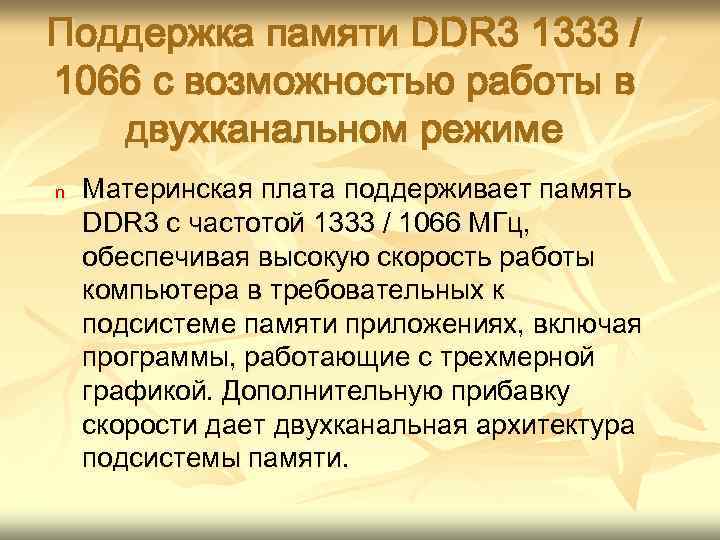 Поддержка памяти DDR3 1333 / 1066 с возможностью работы в двухканальном режиме

n Материнская плата поддерживает память DDR3 с частотой 1333 / 1066 МГц, обеспечивая высокую скорость работы компьютера в требовательных к подсистеме памяти приложениях, включая программы, работающие с трехмерной графикой. Дополнительную прибавку скорости дает двухканальная архитектура подсистемы памяти.